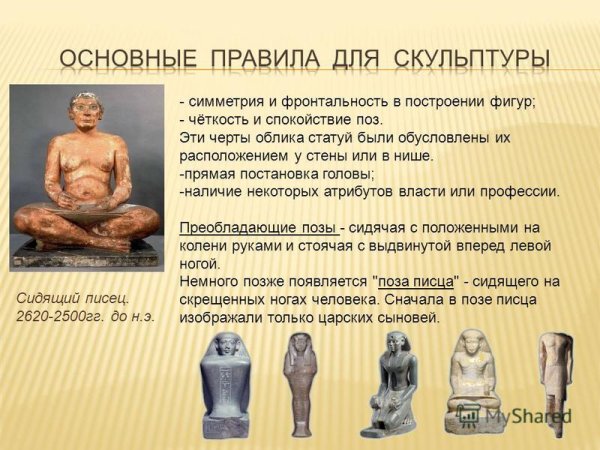 ОСНОВНЫЕ ПРАВИЛА ДЛЯ СКУЛЬПТУРЫ

- симметрия и фронтальность в построении фигур;
- чёткость и спокойствие поз.
Эти черты облика статуй были обусловлены их расположением у стены или в нише.
-прямая постановка головы;
-наличие некоторых атрибутов власти или профессии.

Преобладающие позы - сидячая с положенными на колени руками и стоячая с выдвинутой вперед левой ногой.
Немного позже появляется "поза писца" - сидящего на скрещенных ногах человека. Сначала в позе писца изображали только царских сыновей.

Сидящий писец.
2620-2500гг. до н.э.

MyShared